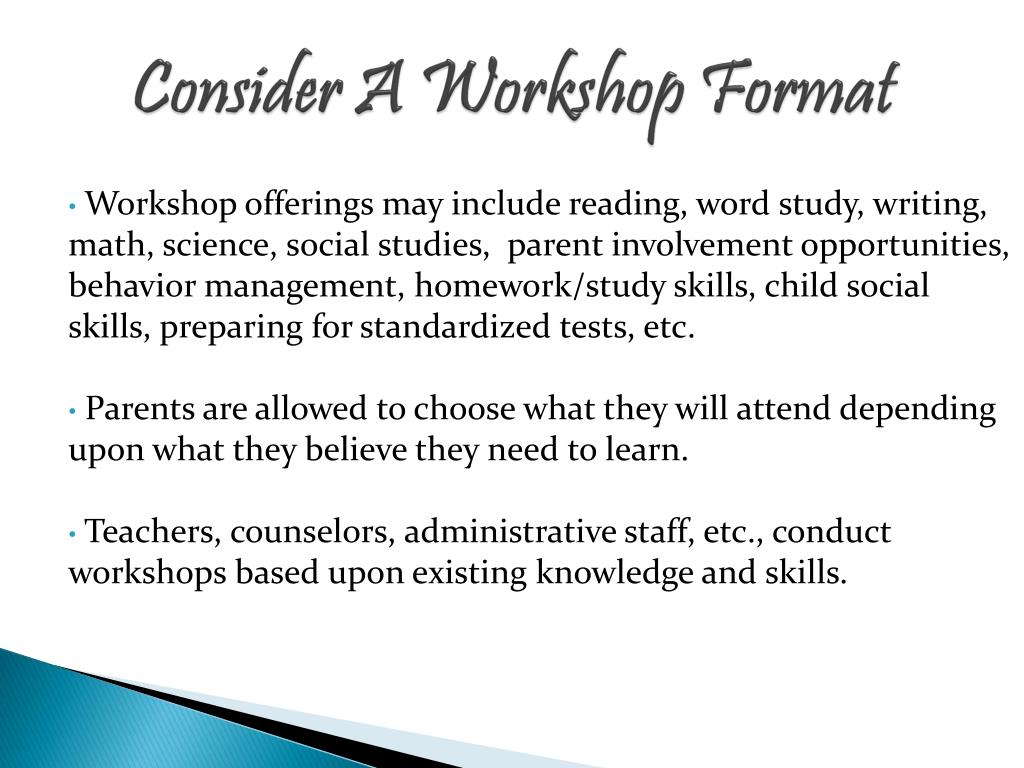 Consider A Workshop Format

• Workshop offerings may include reading, word study, writing, math, science, social studies, parent involvement opportunities, behavior management, homework/study skills, child social skills, preparing for standardized tests, etc.

• Parents are allowed to choose what they will attend depending upon what they believe they need to learn.

• Teachers, counselors, administrative staff, etc., conduct workshops based upon existing knowledge and skills.